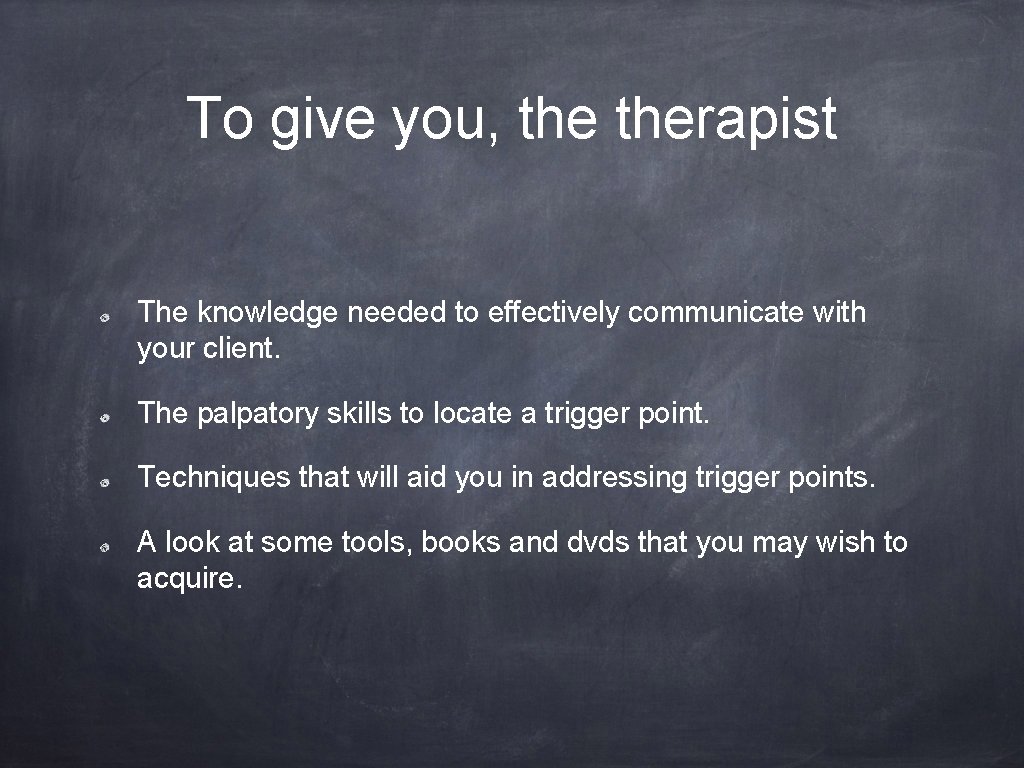 To give you, the therapist

The knowledge needed to effectively communicate with your client.

The palpatory skills to locate a trigger point.

Techniques that will aid you in addressing trigger points.

A look at some tools, books and dvds that you may wish to acquire.